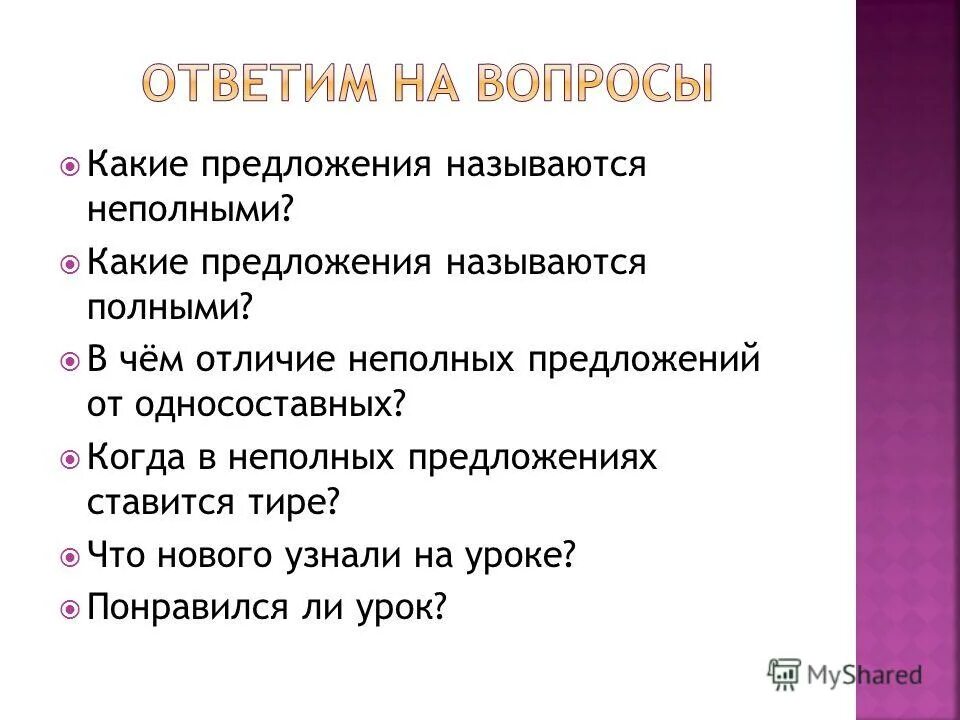 ОТВЕТИМ НА ВОПРОСЫ

Какие предложения называются неполными?

Какие предложения называются полными?

В чём отличие неполных предложений от односоставных?

Когда в неполных предложениях ставится тире?

Что нового узнали на уроке?

Понравился ли урок?

MyShared